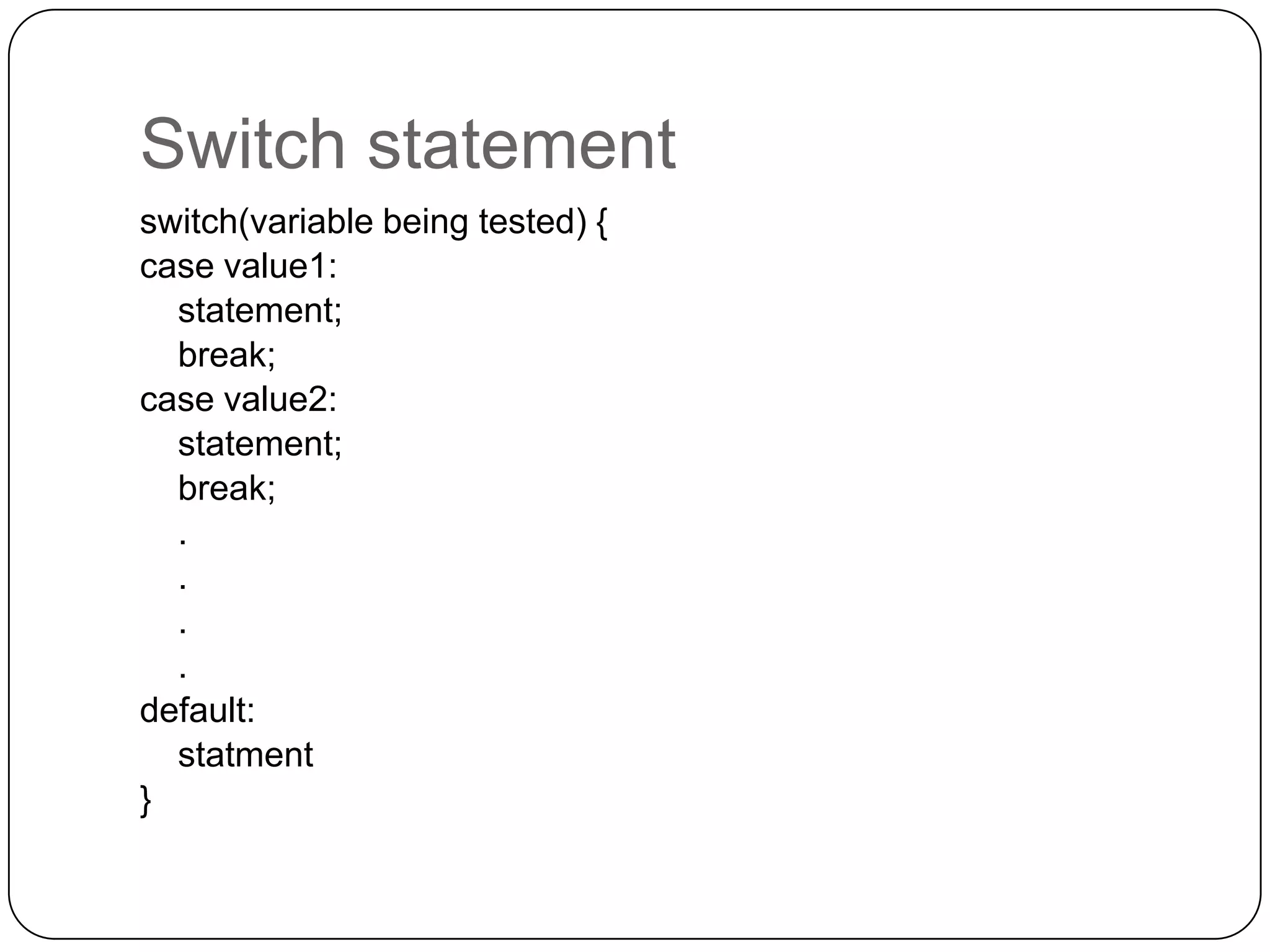 Switch statement

switch(variable being tested) {
case value1:
statement;
break;
case value2:
statement;
break;
.
.
.
.
default:
statment
}